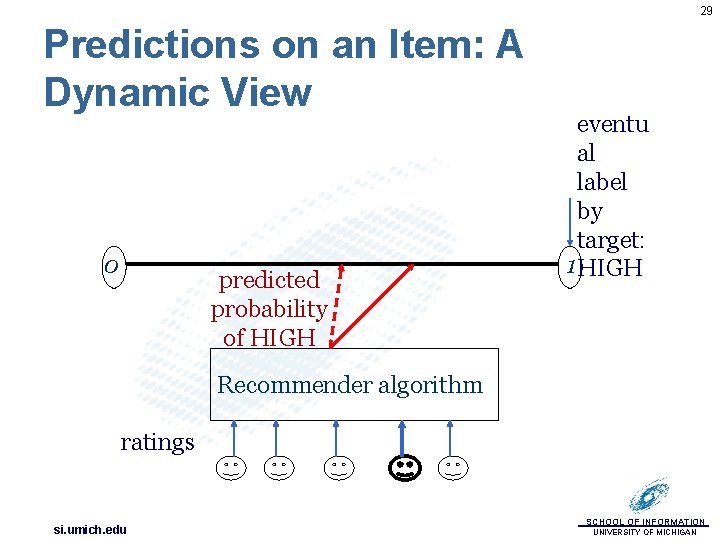 29

Predictions on an Item: A Dynamic View

eventual label by target: HIGH

0

1

predicted probability of HIGH

Recommender algorithm

ratings

si.umich.edu

SCHOOL OF INFORMATION
UNIVERSITY OF MICHIGAN